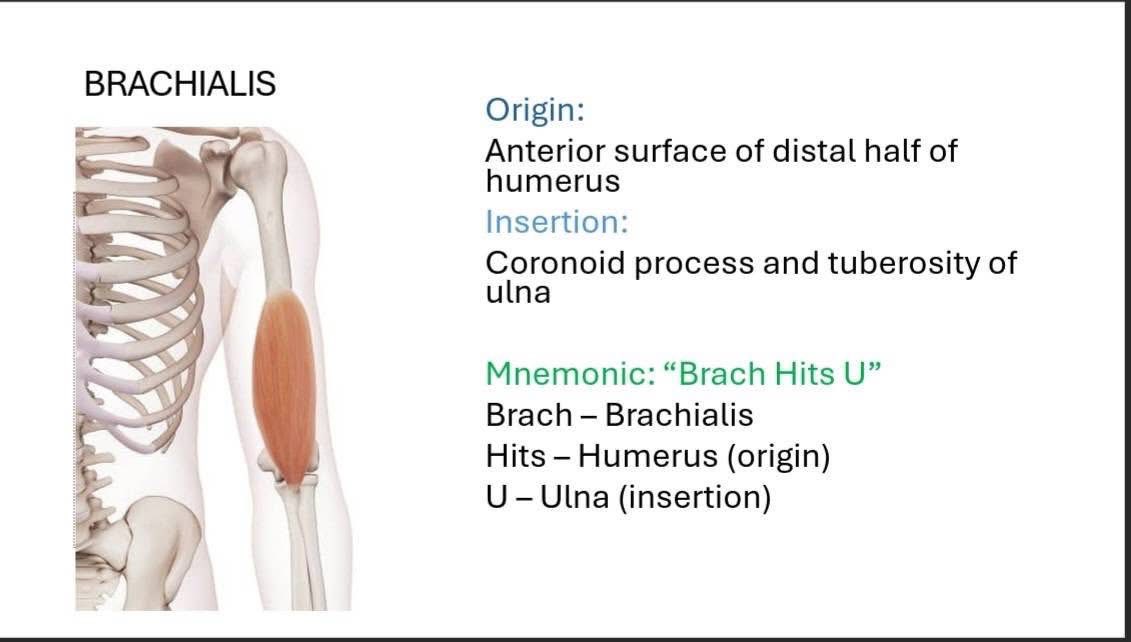 BRACHIALIS

Origin:
Anterior surface of distal half of humerus
Insertion:
Coronoid process and tuberosity of ulna

Mnemonic: “Brach Hits U”
Brach – Brachialis
Hits – Humerus (origin)
U – Ulna (insertion)